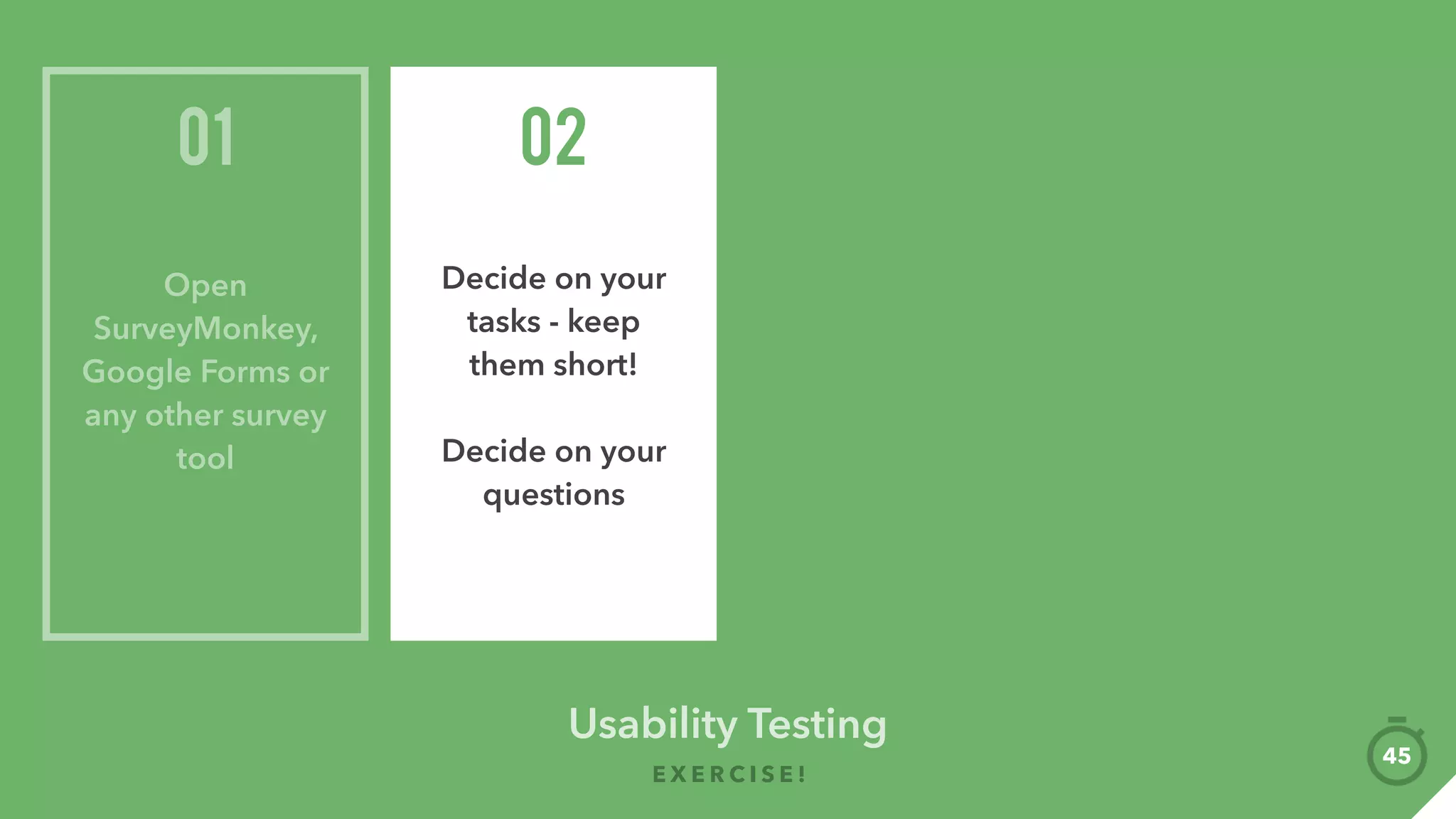 01

Open SurveyMonkey, Google Forms or any other survey tool

02

Decide on your tasks - keep them short!

Decide on your questions

Usability Testing

EXERCISE!

45